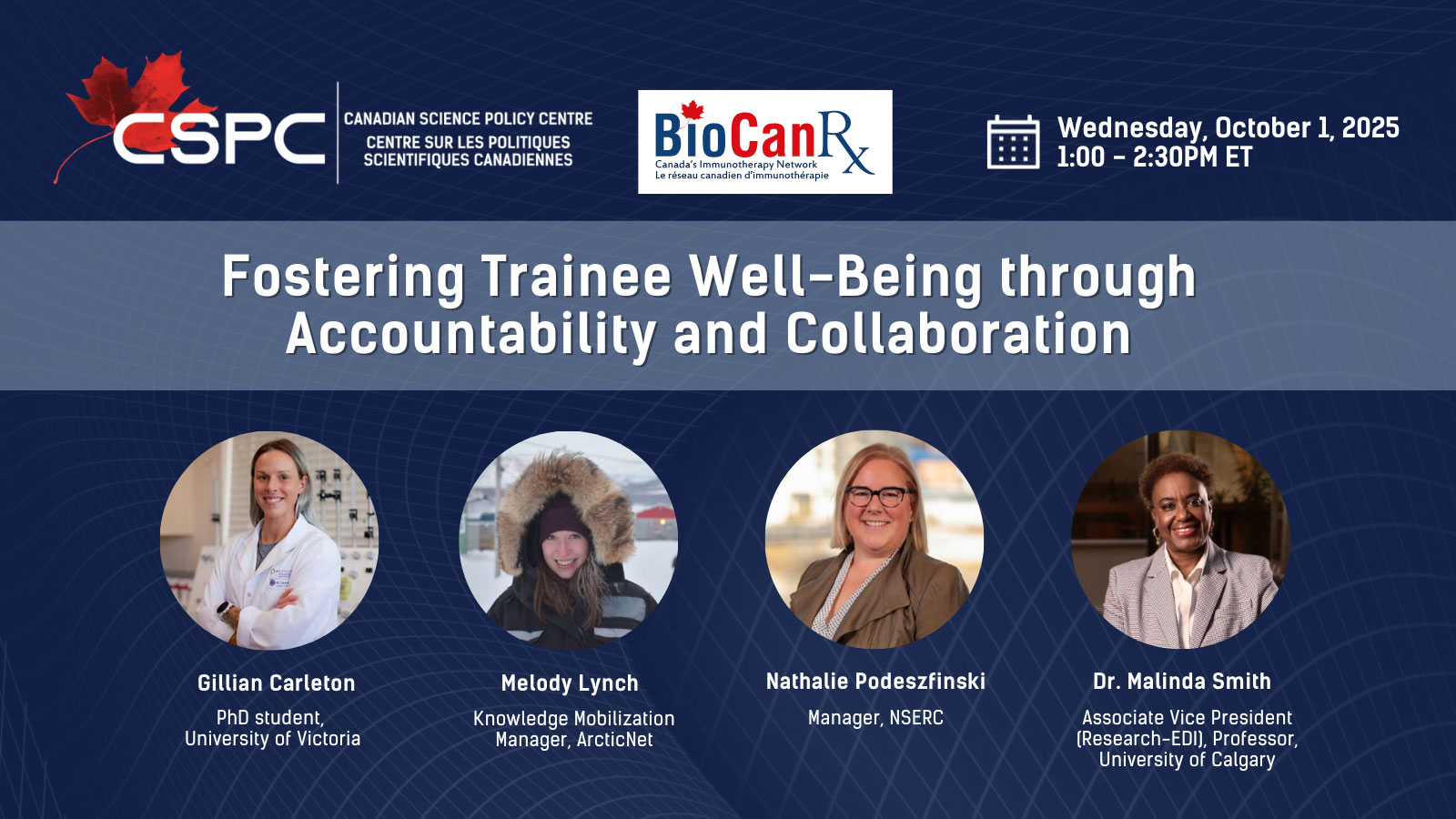 CSPC
CANADIAN SCIENCE POLICY CENTRE
CENTRE SUR LES POLITIQUES SCIENTIFIQUES CANADIENNES

BioCanRx
Canada's Immunotherapy Network
Le réseau canadien d'immunothérapie

Wednesday, October 1, 2025
1:00 - 2:30PM ET

Fostering Trainee Well-Being through Accountability and Collaboration

Gillian Carleton
PhD student, University of Victoria

Melody Lynch
Knowledge Mobilization Manager, ArcticNet

Nathalie Podeszfinski
Manager, NSERC

Dr. Malinda Smith
Associate Vice President (Research-EDI), Professor, University of Calgary